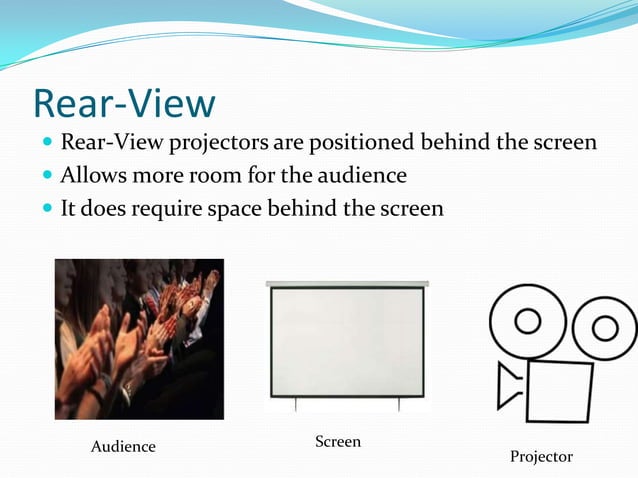 Rear-View

- Rear-View projectors are positioned behind the screen
- Allows more room for the audience
- It does require space behind the screen

Audience

Screen

Projector